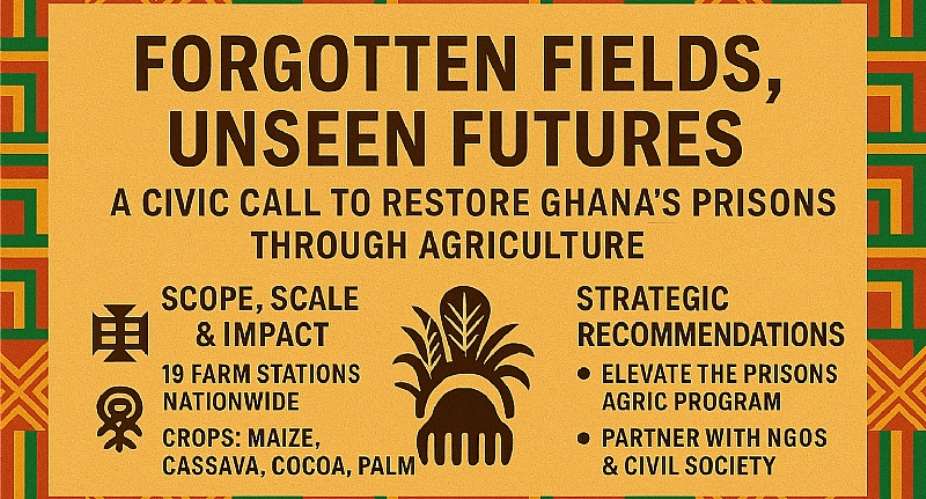 FORGOTTEN FIELDS, UNSEEN FUTURES

A CIVIC CALL TO RESTORE GHANA'S PRISONS THROUGH AGRICULTURE

SCOPE, SCALE & IMPACT

19 FARM STATIONS NATIONWIDE

CROPS: MAIZE, CASSAVA, COCOA, PALM

STRATEGIC RECOMMENDATIONS

• ELEVATE THE PRISONS AGRIC PROGRAM

• PARTNER WITH NGOS & CIVIL SOCIETY